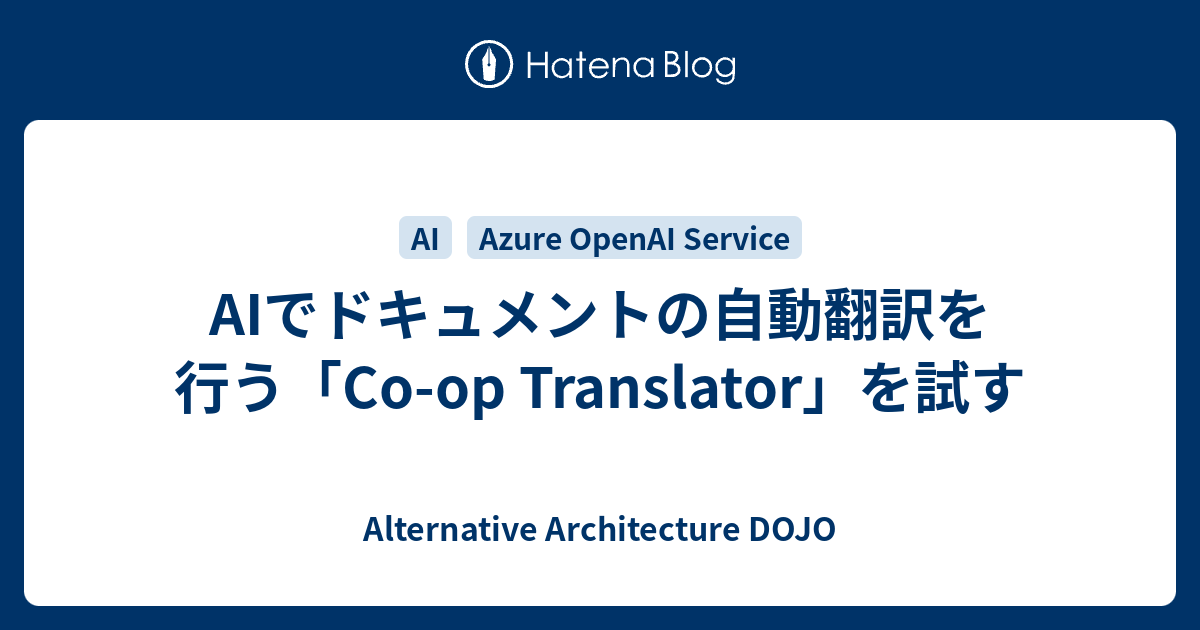 Hatena Blog

AI

Azure OpenAI Service

AIでドキュメントの自動翻訳を行う「Co-op Translator」を試す

Alternative Architecture DOJO